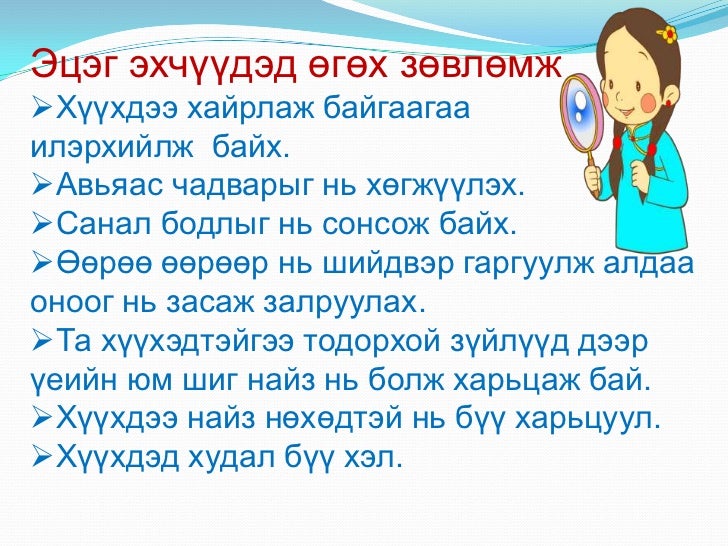 Эцэг эхчүүдэд өгөх зөвлөмж

➢Хүүхдээ хайрлаж байгаагаа илэрхийлж байх.

➢Авьяас чадварыг нь хөгжүүлэх.

➢Санал бодлыг нь сонсож байх.

➢Өөрөө өөрөөр нь шийдвэр гаргуулж алдаа оноог нь засаж залруулах.

➢Та хүүхэдтэйгээ тодорхой зүйлүүд дээр үеийн юм шиг найз нь болж харьцаж бай.

➢Хүүхдээ найз нөхөдтэй нь бүү харьцуул.

➢Хүүхдэд худал бүү хэл.